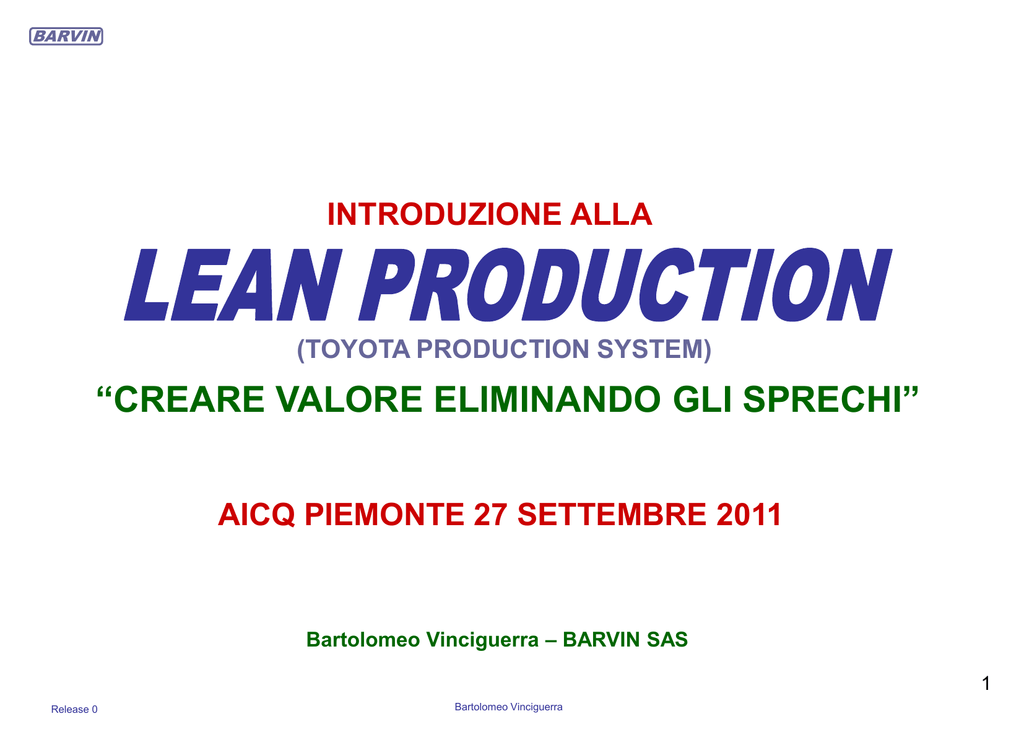 BARVIN

INTRODUZIONE ALLA

LEAN PRODUCTION

(TOYOTA PRODUCTION SYSTEM)

“CREARE VALORE ELIMINANDO GLI SPRECHI”

AICQ PIEMONTE 27 SETTEMBRE 2011

Bartolomeo Vinciguerra – BARVIN SAS

1

Release 0

Bartolomeo Vinciguerra